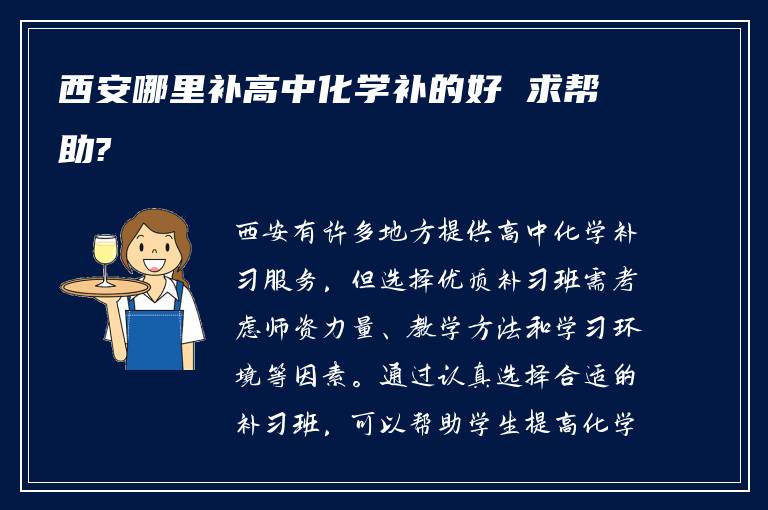 西安哪里补高中化学补的好 求帮助?

西安有许多地方提供高中化学补习服务，但选择优质补习班需考虑师资力量、教学方法和学习环境等因素。通过认真选择合适的补习班，可以帮助学生提高化学